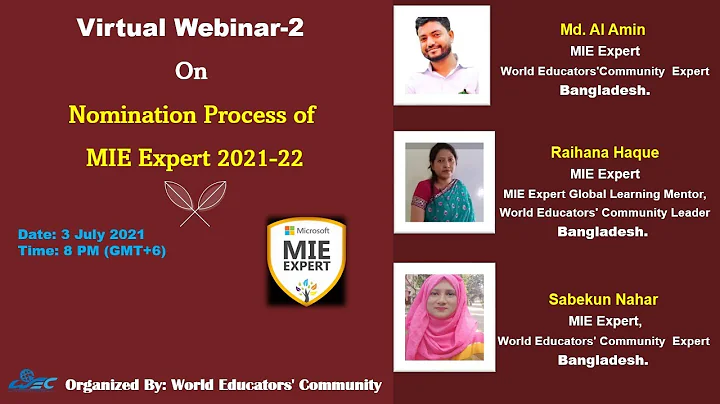 Virtual Webinar-2

On

Nomination Process of MIE Expert 2021-22

Date: 3 July 2021
Time: 8 PM (GMT+6)

Microsoft
MIE EXPERT

WEC Organized By: World Educators' Community

Md. Al Amin
MIE Expert
World Educators'Community Expert
Bangladesh.

Raihana Haque
MIE Expert
MIE Expert Global Learning Mentor,
World Educators' Community Leader
Bangladesh.

Sabekun Nahar
MIE Expert,
World Educators' Community Expert
Bangladesh.